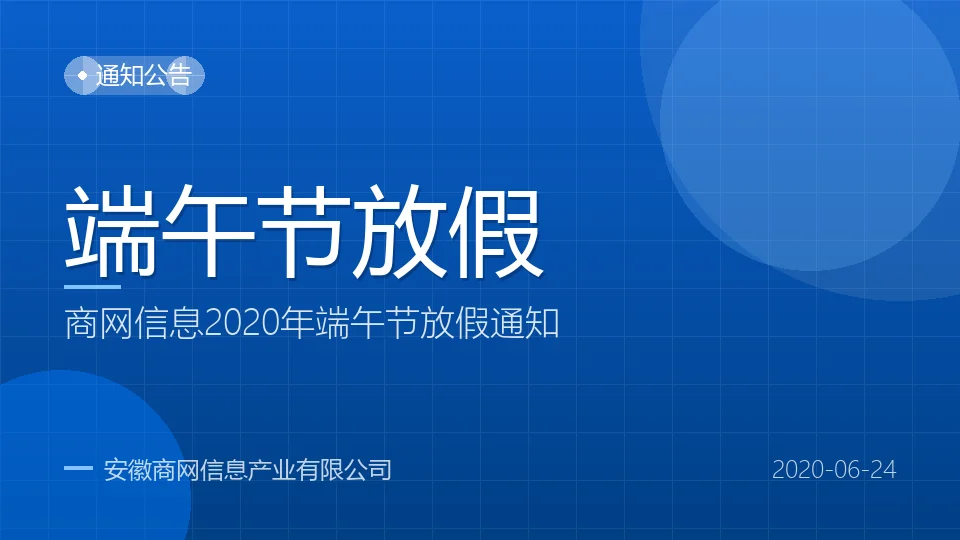 通知公告

端午节放假

商网信息2020年端午节放假通知

安徽商网信息产业有限公司

2020-06-24